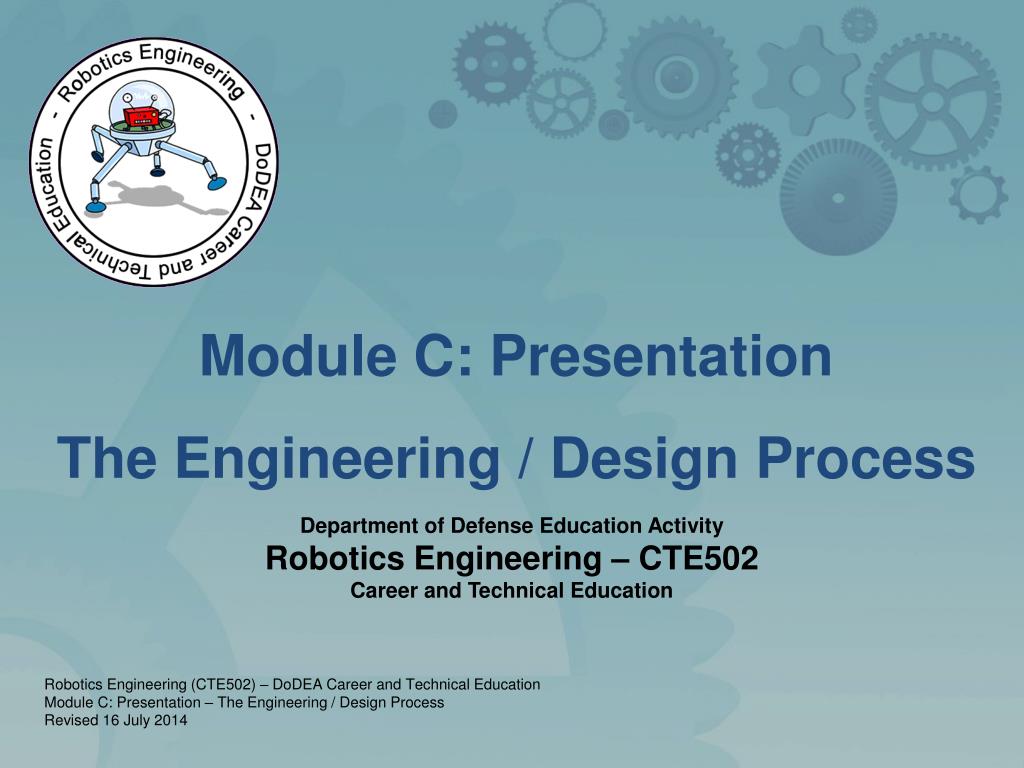 Robotics Engineering - DoDEA Career and Technical Education -

Module C: Presentation

The Engineering / Design Process

Department of Defense Education Activity
Robotics Engineering – CTE502
Career and Technical Education

Robotics Engineering (CTE502) – DoDEA Career and Technical Education
Module C: Presentation – The Engineering / Design Process
Revised 16 July 2014